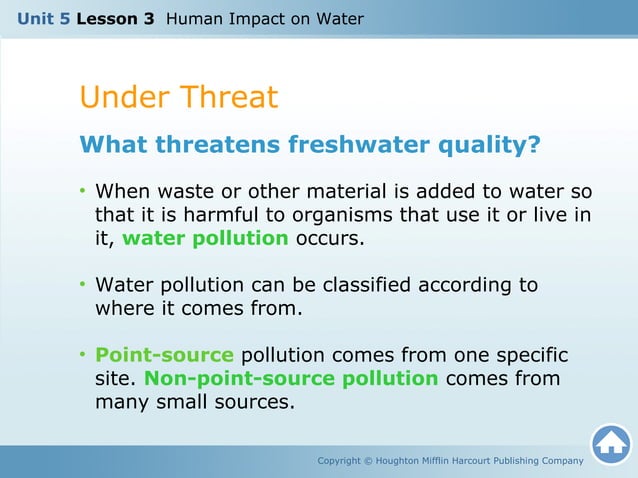 Unit 5 Lesson 3 Human Impact on Water

Under Threat

What threatens freshwater quality?

• When waste or other material is added to water so that it is harmful to organisms that use it or live in it, water pollution occurs.

• Water pollution can be classified according to where it comes from.

• Point-source pollution comes from one specific site. Non-point-source pollution comes from many small sources.

Copyright © Houghton Mifflin Harcourt Publishing Company